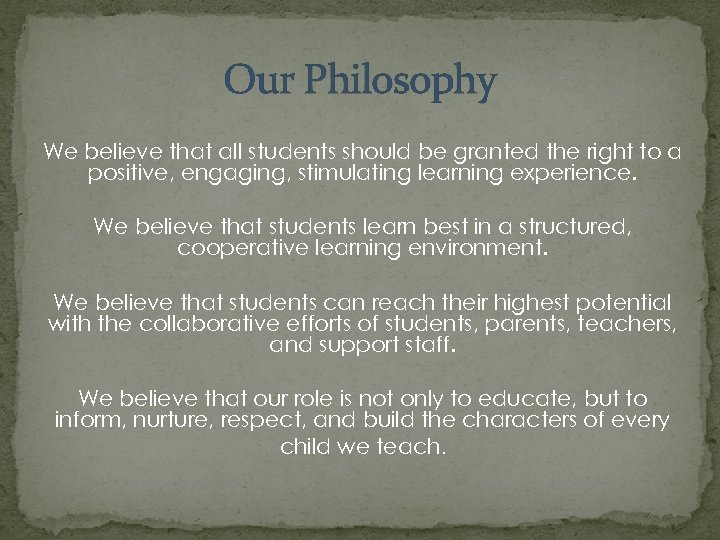 Our Philosophy

We believe that all students should be granted the right to a positive, engaging, stimulating learning experience.

We believe that students learn best in a structured, cooperative learning environment.

We believe that students can reach their highest potential with the collaborative efforts of students, parents, teachers, and support staff.

We believe that our role is not only to educate, but to inform, nurture, respect, and build the characters of every child we teach.